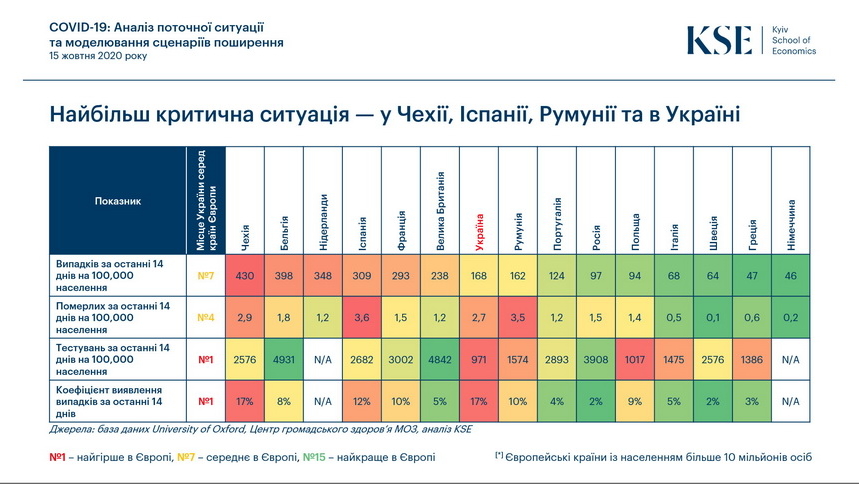 COVID-19: Аналіз поточної ситуації та моделювання сценаріїв поширення
15 жовтня 2020 року

KSE Kyiv School of Economics

Найбільш критична ситуація — у Чехії, Іспанії, Румунії та в Україні

| Показник | Місце України серед країн Європи | Чехія | Бельгія | Нідерланди | Іспанія | Франція | Велика Британія | Україна | Румунія | Португалія | Росія | Польща | Італія | Швеція | Греція | Німеччина |
|---|---|---|---|---|---|---|---|---|---|---|---|---|---|---|---|---|
| Випадків за останні 14 днів на 100,000 населення | №7 | 430 | 398 | 348 | 309 | 293 | 238 | 168 | 162 | 124 | 97 | 94 | 68 | 64 | 47 | 46 |
| Померлих за останні 14 днів на 100,000 населення | №4 | 2,9 | 1,8 | 1,2 | 3,6 | 1,5 | 1,2 | 2,7 | 3,5 | 1,2 | 1,5 | 1,4 | 0,5 | 0,1 | 0,6 | 0,2 |
| Тестувань за останні 14 днів на 100,000 населення | №1 | 2576 | 4931 | N/A | 2682 | 3002 | 4842 | 971 | 1574 | 2893 | 3908 | 1017 | 1475 | 2576 | 1386 | N/A |
| Коефіцієнт виявлення випадків за останні 14 днів | №1 | 17% | 8% | N/A | 12% | 10% | 5% | 17% | 10% | 4% | 2% | 9% | 5% | 2% | 3% | N/A |

Джерела: база даних University of Oxford, Центр громадського здоров'я МОЗ, аналіз KSE

№1 – найгірше в Європі, №7 – середнє в Європі, №15 – найкраще в Європі

[*] Європейські країни із населенням більше 10 мільйонів осіб